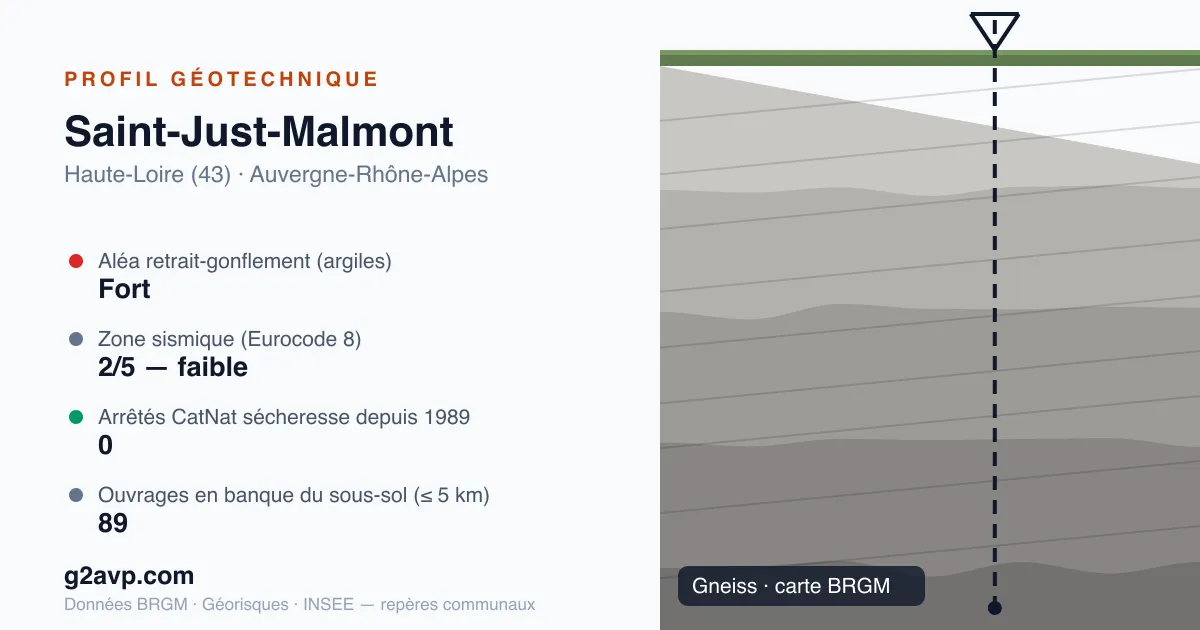 PROFIL GÉOTECHNIQUE

Saint-Just-Malmont

Haute-Loire (43) · Auvergne-Rhône-Alpes

Aléa retrait-gonflement (argiles)
Fort

Zone sismique (Eurocode 8)
2/5 — faible

Arrêtés CatNat sécheresse depuis 1989
0

Ouvrages en banque du sous-sol (≤ 5 km)
89

g2avp.com

Données BRGM · Géorisques · INSEE — repères communaux

Gneiss · carte BRGM